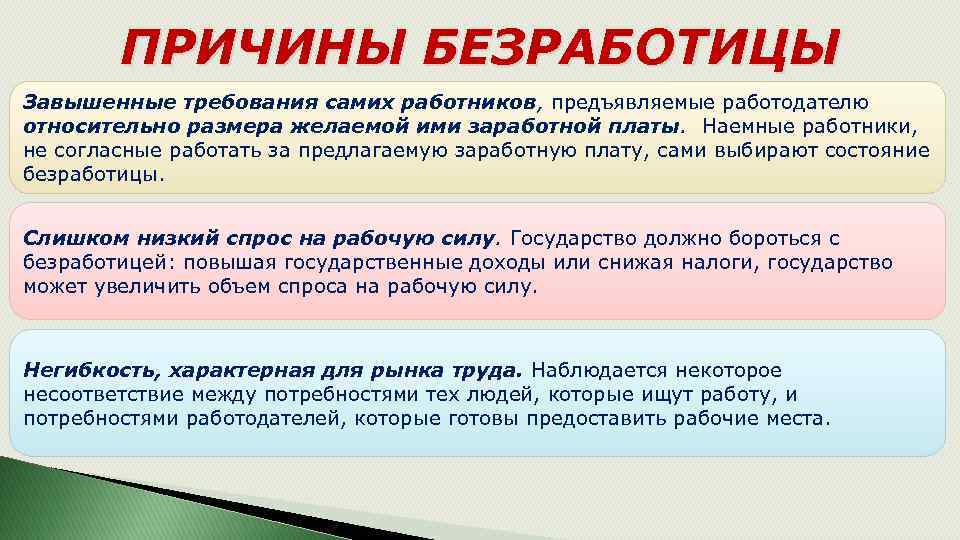 ПРИЧИНЫ БЕЗРАБОТИЦЫ

Завышенные требования самих работников, предъявляемые работодателю относительно размера желаемой ими заработной платы. Наемные работники, не согласные работать за предлагаемую заработную плату, сами выбирают состояние безработицы.

Слишком низкий спрос на рабочую силу. Государство должно бороться с безработицей: повышая государственные доходы или снижая налоги, государство может увеличить объем спроса на рабочую силу.

Негибкость, характерная для рынка труда. Наблюдается некоторое несоответствие между потребностями тех людей, которые ищут работу, и потребностями работодателей, которые готовы предоставить рабочие места.